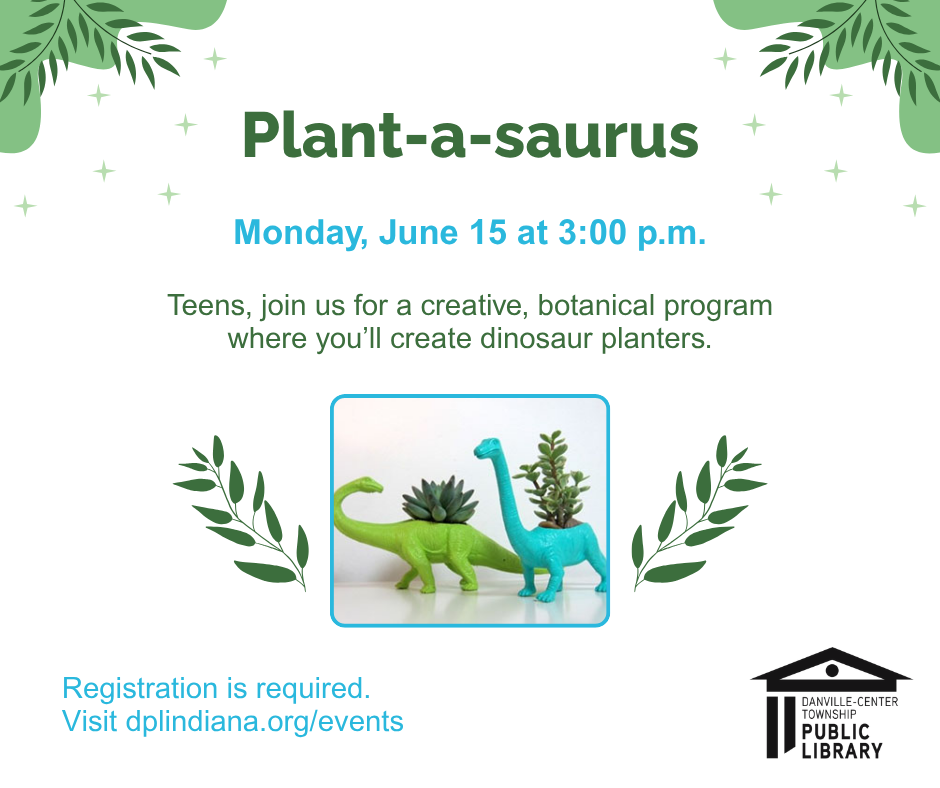 Plant-a-saurus

Monday, June 15 at 3:00 p.m.

Teens, join us for a creative, botanical program where you'll create dinosaur planters.

Registration is required.
Visit dplindiana.org/events

DANVILLE-CENTER TOWNSHIP
PUBLIC LIBRARY